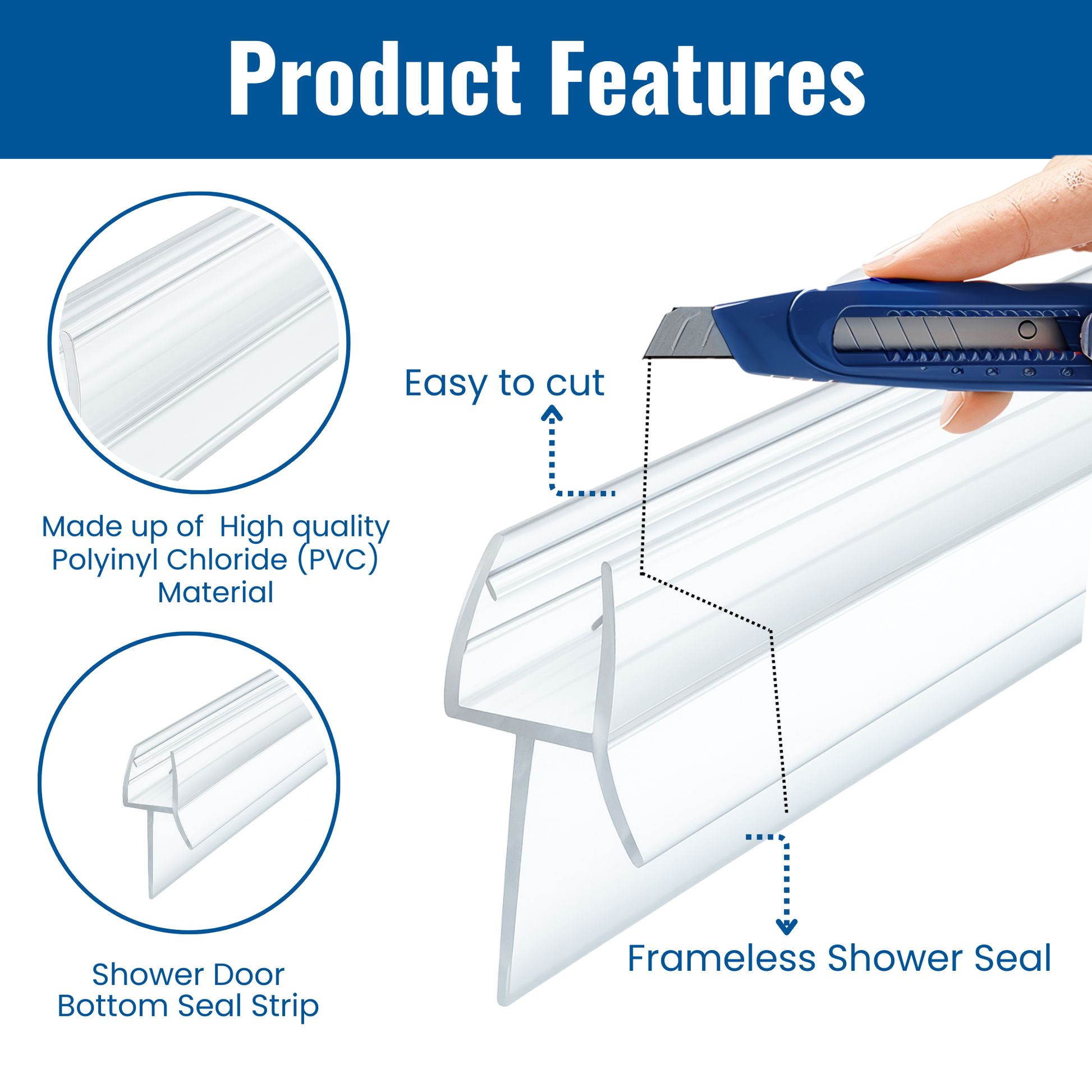 Product Features

Made up of High quality Polyinyl Chloride (PVC) Material

Shower Door Bottom Seal Strip

Easy to cut

Frameless Shower Seal